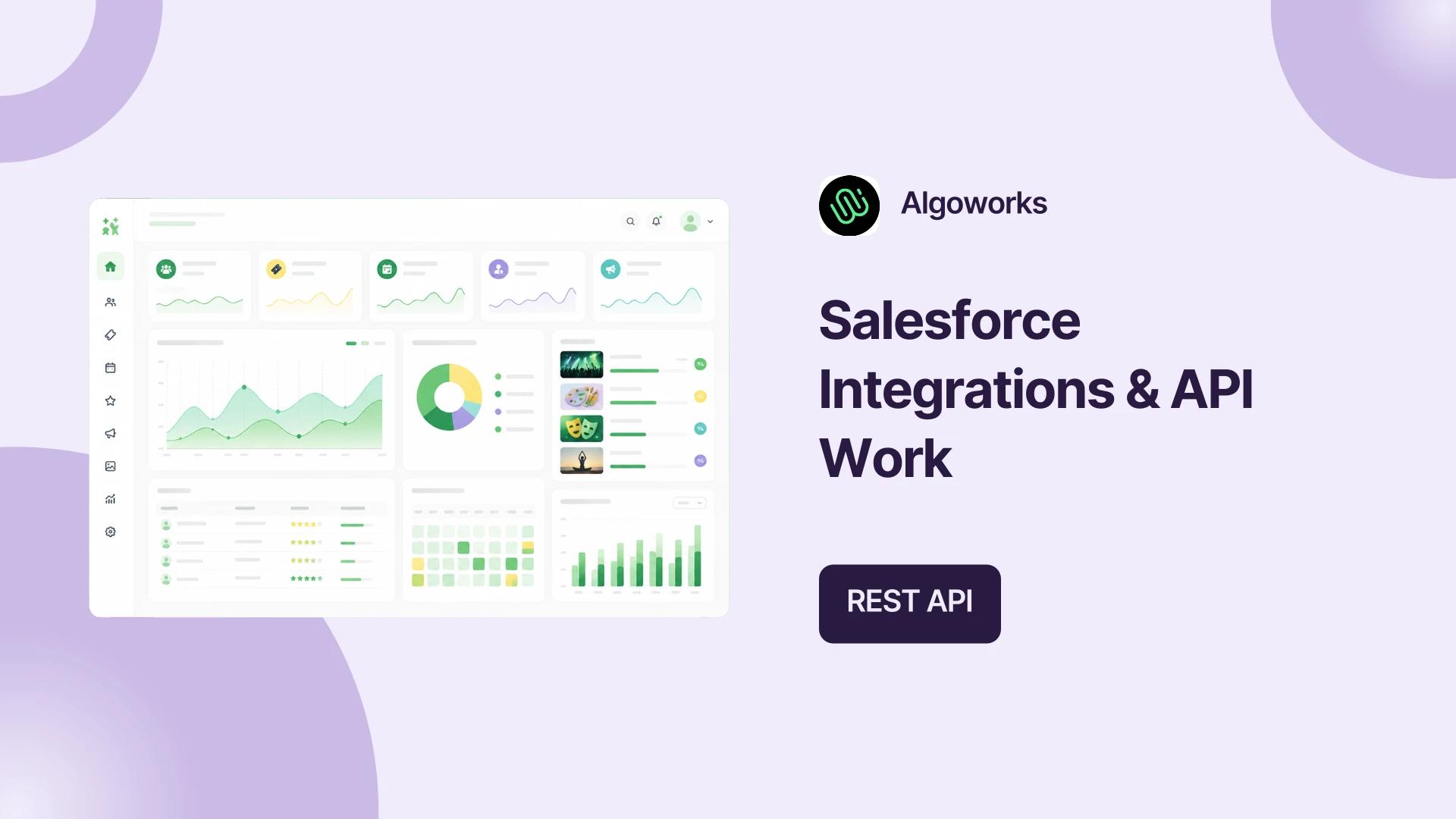 Algoworks

Salesforce Integrations & API Work

REST API